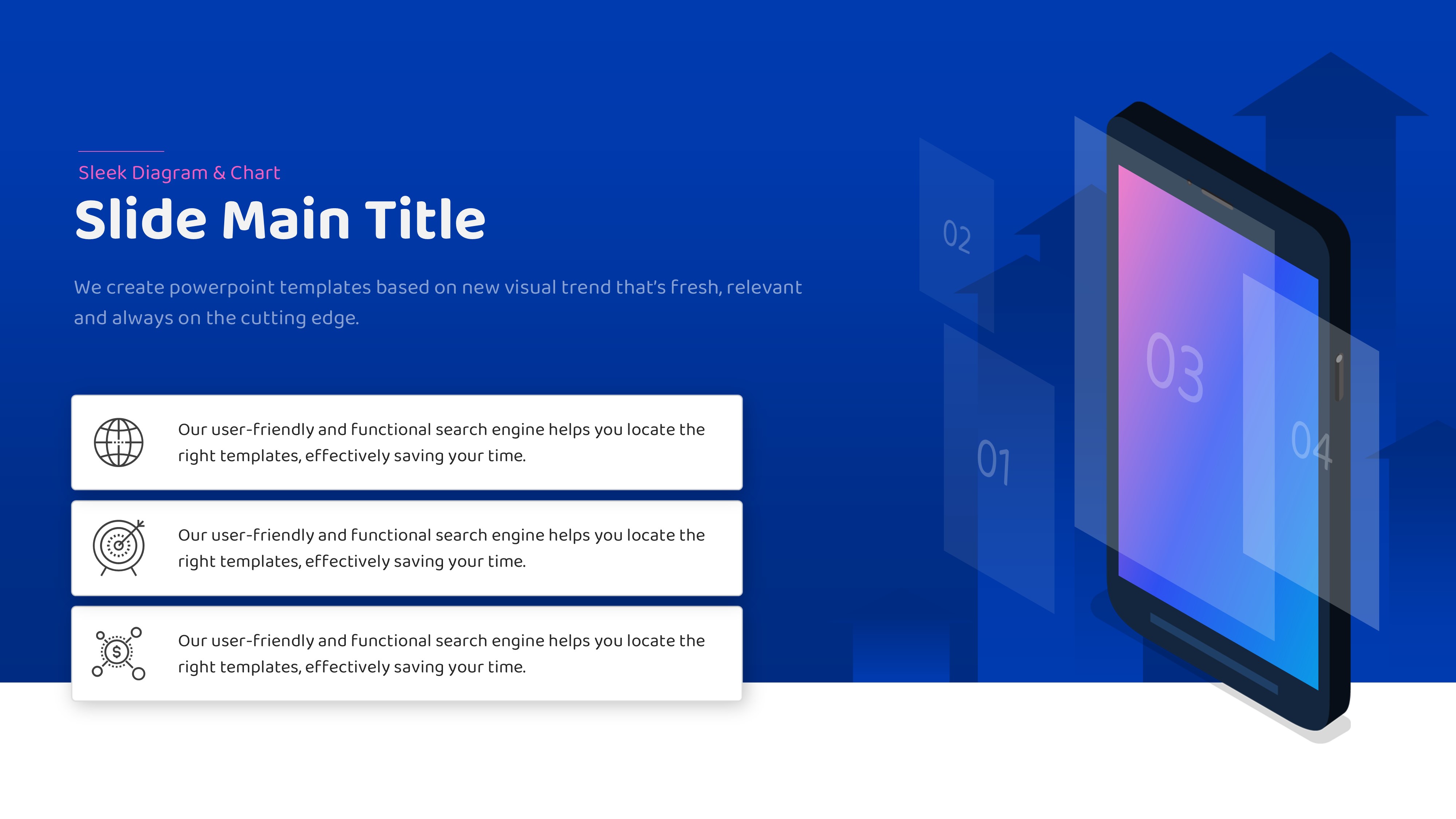 Sleek Diagram & Chart

Slide Main Title

We create powerpoint templates based on new visual trend that's fresh, relevant and always on the cutting edge.

Our user-friendly and functional search engine helps you locate the right templates, effectively saving your time.

Our user-friendly and functional search engine helps you locate the right templates, effectively saving your time.

Our user-friendly and functional search engine helps you locate the right templates, effectively saving your time.

02

01

03

04